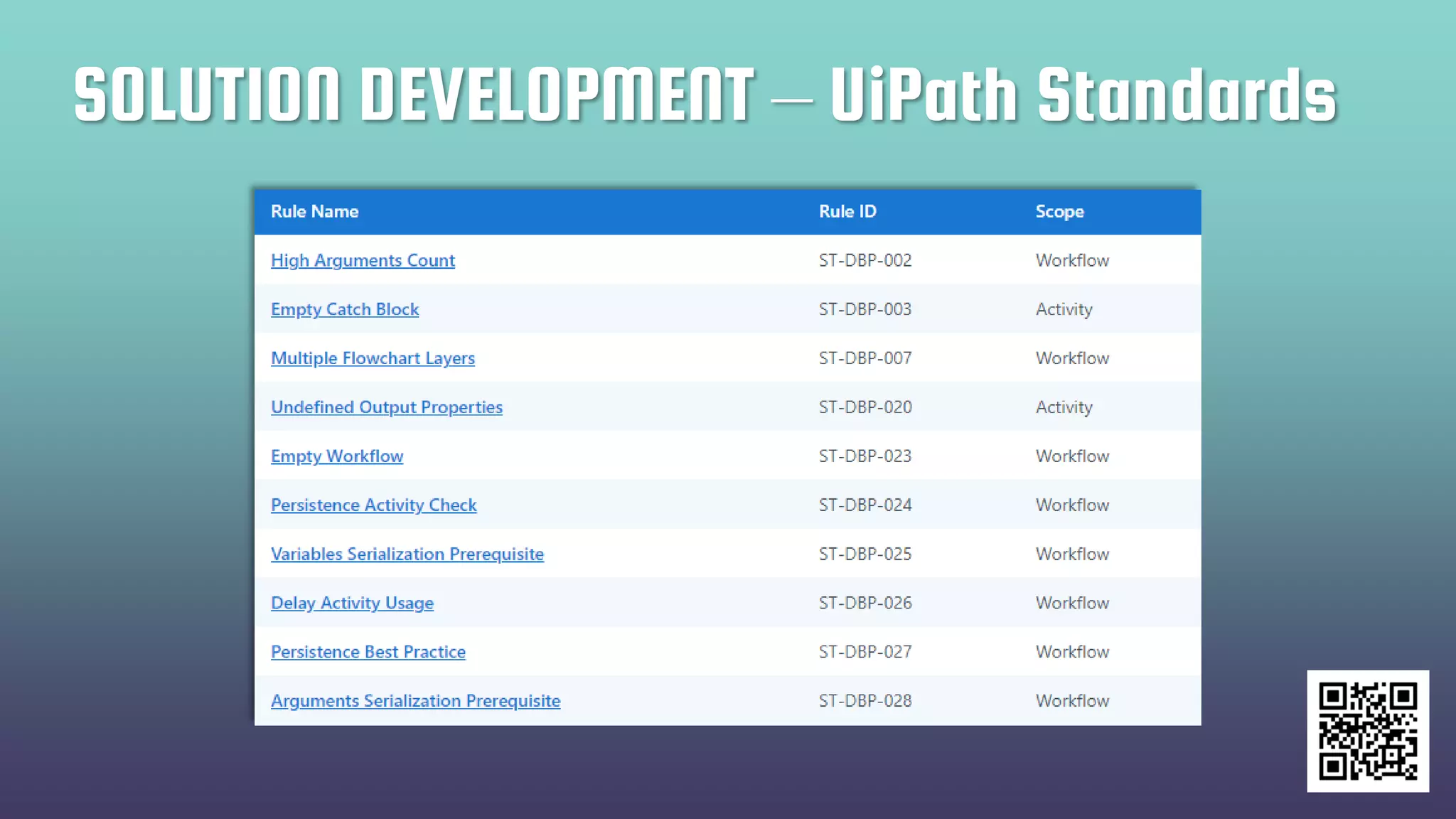 SOLUTION DEVELOPMENT – UiPath Standards

| Rule Name | Rule ID | Scope |
|---|---|---|
| High Arguments Count | ST-DBP-002 | Workflow |
| Empty Catch Block | ST-DBP-003 | Activity |
| Multiple Flowchart Layers | ST-DBP-007 | Workflow |
| Undefined Output Properties | ST-DBP-020 | Activity |
| Empty Workflow | ST-DBP-023 | Workflow |
| Persistence Activity Check | ST-DBP-024 | Workflow |
| Variables Serialization Prerequisite | ST-DBP-025 | Workflow |
| Delay Activity Usage | ST-DBP-026 | Workflow |
| Persistence Best Practice | ST-DBP-027 | Workflow |
| Arguments Serialization Prerequisite | ST-DBP-028 | Workflow |